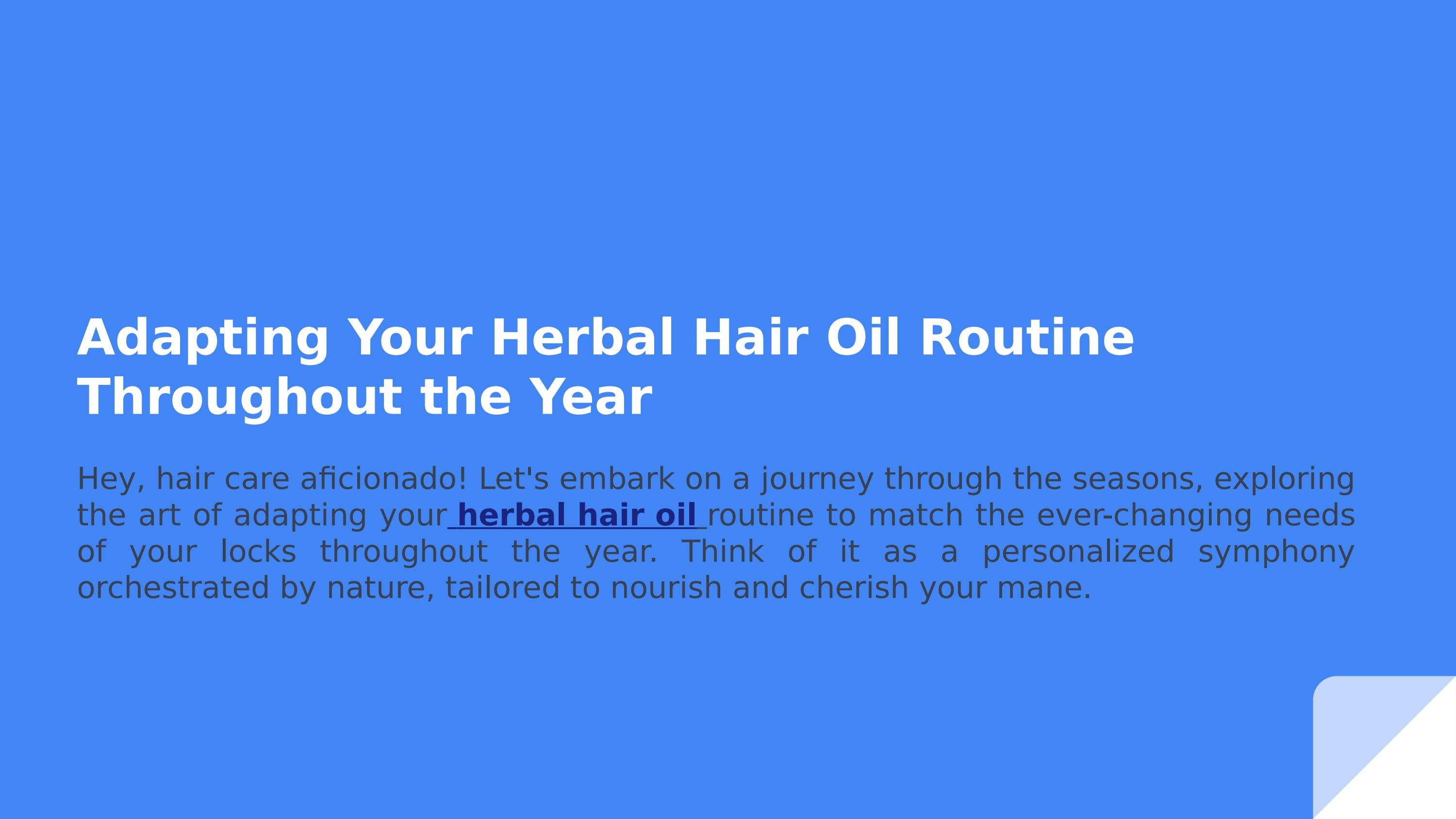 Adapting Your Herbal Hair Oil Routine Throughout the Year

Hey, hair care aficionado! Let's embark on a journey through the seasons, exploring the art of adapting your herbal hair oil routine to match the ever-changing needs of your locks throughout the year. Think of it as a personalized symphony orchestrated by nature, tailored to nourish and cherish your mane.